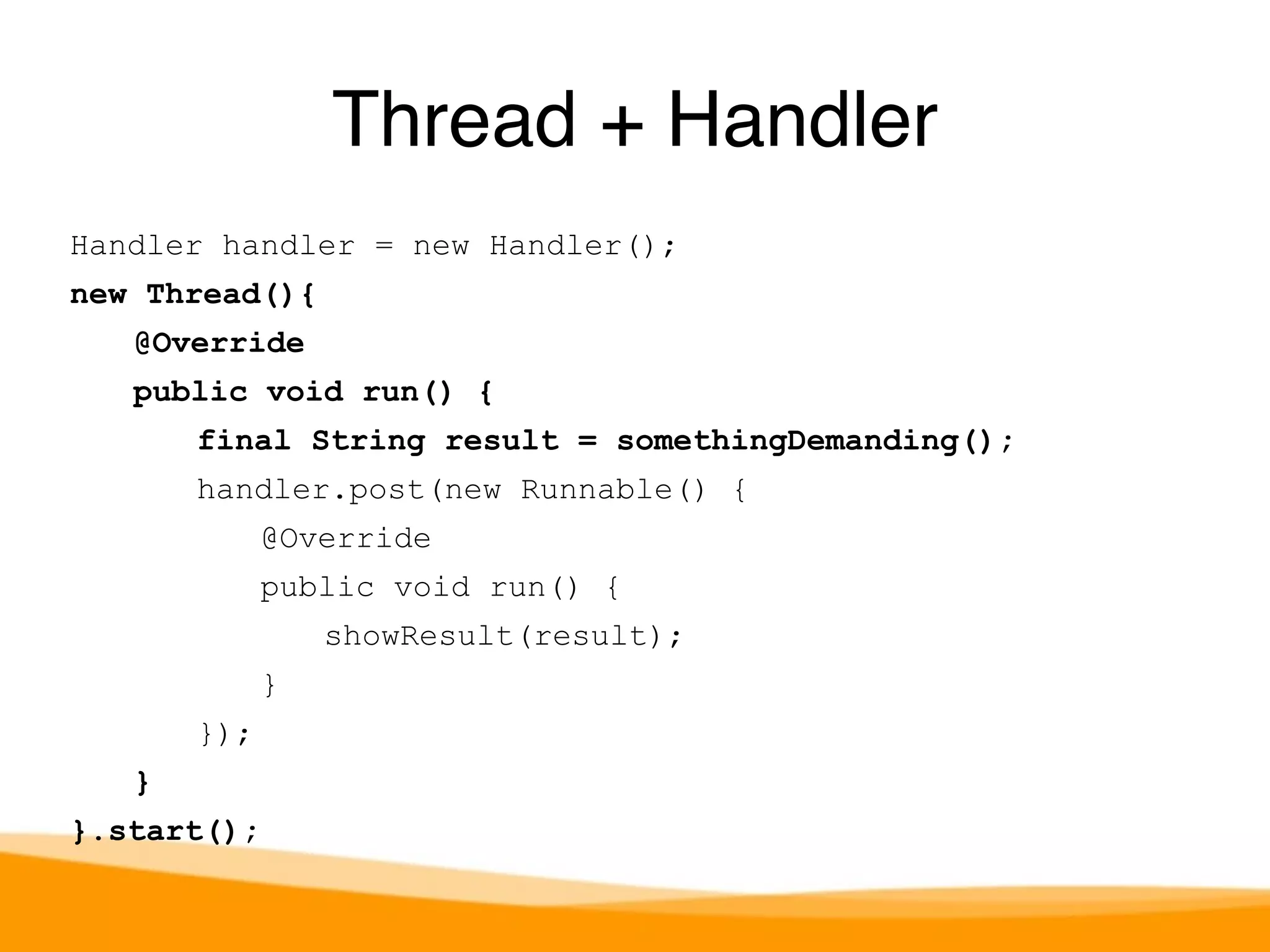 Thread + Handler

Handler handler = new Handler();
new Thread(){
    @Override
    public void run() {
        final String result = somethingDemanding();
        handler.post(new Runnable() {
            @Override
            public void run() {
                showResult(result);
            }
        });
    }
}.start();